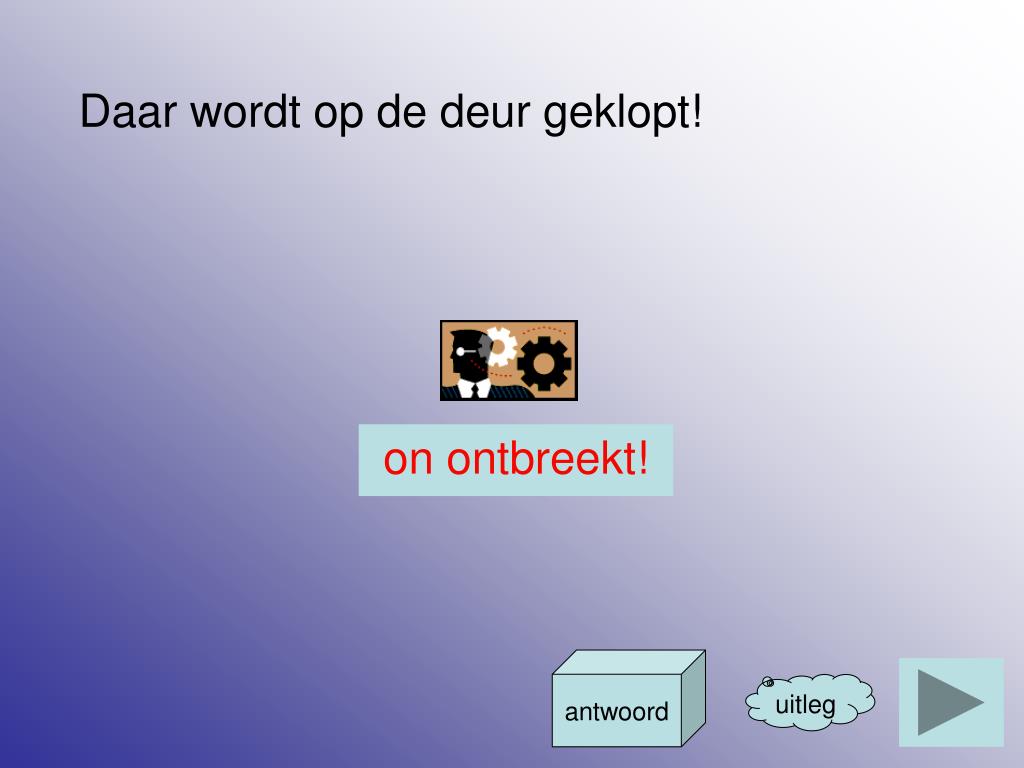 Daar wordt op de deur geklopt!

on ontbreekt!

antwoord

uitleg